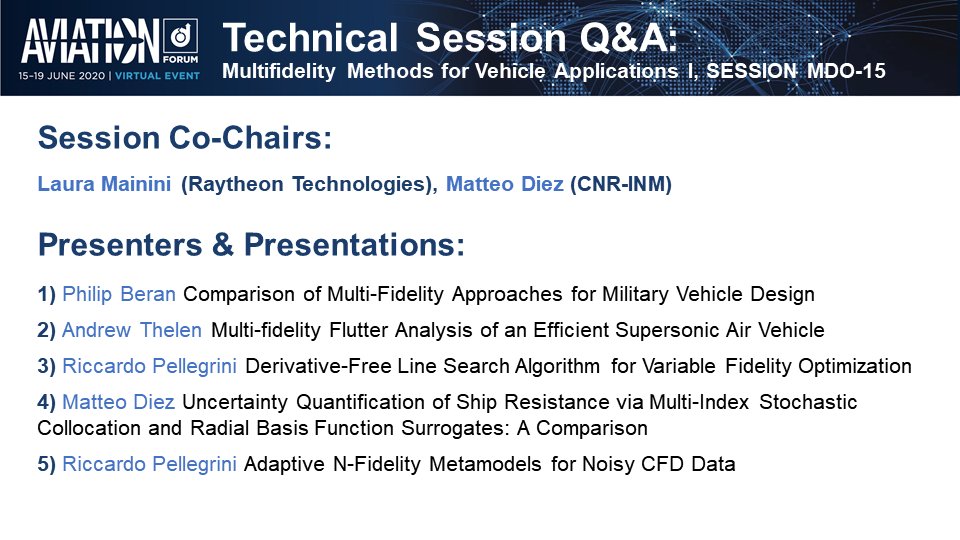 AVIATION FORUM
15-19 JUNE 2020 | VIRTUAL EVENT

Technical Session Q&A:
Multifidelity Methods for Vehicle Applications I, SESSION MDO-15

Session Co-Chairs:

Laura Mainini (Raytheon Technologies), Matteo Diez (CNR-INM)

Presenters & Presentations:

1) Philip Beran Comparison of Multi-Fidelity Approaches for Military Vehicle Design

2) Andrew Thelen Multi-fidelity Flutter Analysis of an Efficient Supersonic Air Vehicle

3) Riccardo Pellegrini Derivative-Free Line Search Algorithm for Variable Fidelity Optimization

4) Matteo Diez Uncertainty Quantification of Ship Resistance via Multi-Index Stochastic Collocation and Radial Basis Function Surrogates: A Comparison

5) Riccardo Pellegrini Adaptive N-Fidelity Metamodels for Noisy CFD Data